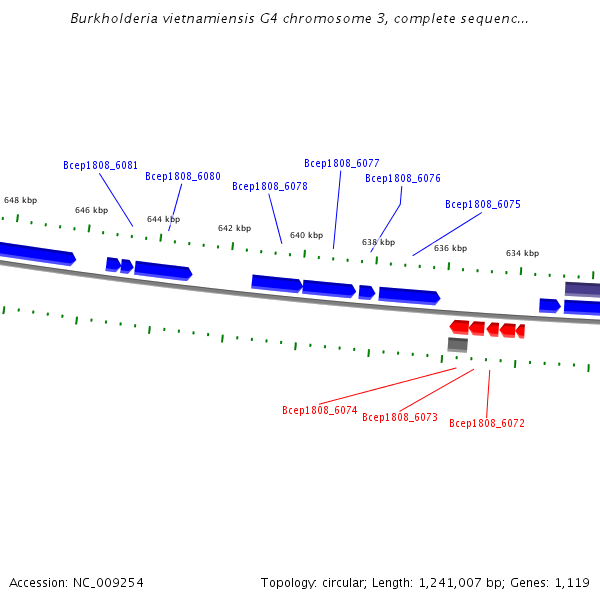 Burkholderia vietnamiensis G4 chromosome 3, complete sequenc...

Bcep1808_6081
Bcep1808_6080
Bcep1808_6078
Bcep1808_6077
Bcep1808_6076
Bcep1808_6075

648 kbp
646 kbp
644 kbp
642 kbp
640 kbp
638 kbp
636 kbp
634 kbp

Bcep1808_6074
Bcep1808_6073
Bcep1808_6072

Accession: NC_009254

Topology: circular; Length: 1,241,007 bp; Genes: 1,119